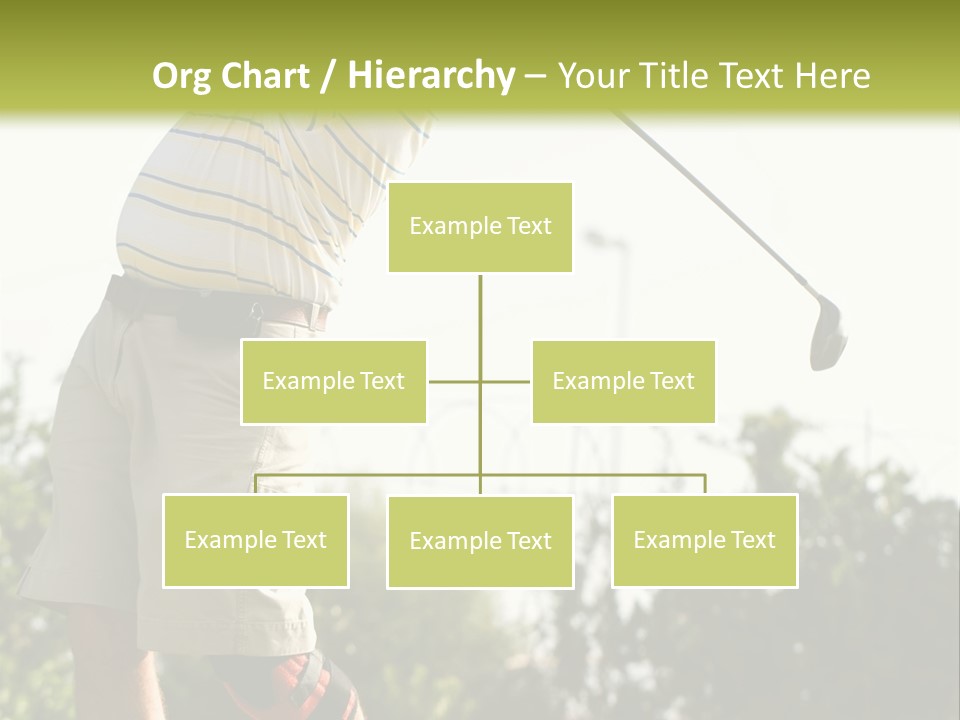 Org Chart / Hierarchy – Your Title Text Here

Example Text

Example Text

Example Text

Example Text

Example Text

Example Text